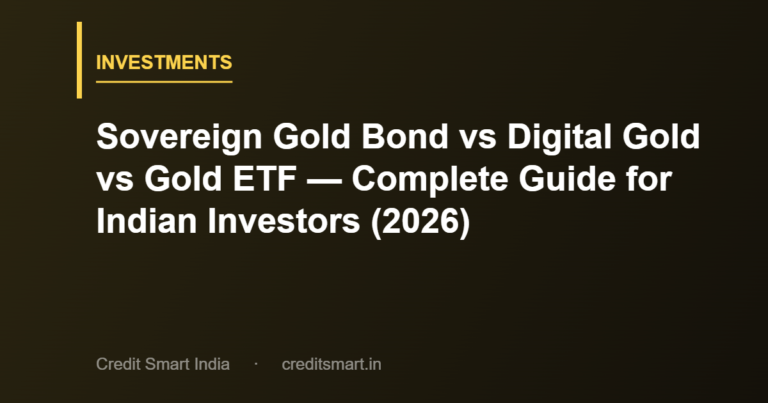 INVESTMENTS

Sovereign Gold Bond vs Digital Gold vs Gold ETF — Complete Guide for Indian Investors (2026)

Credit Smart India · creditsmart.in